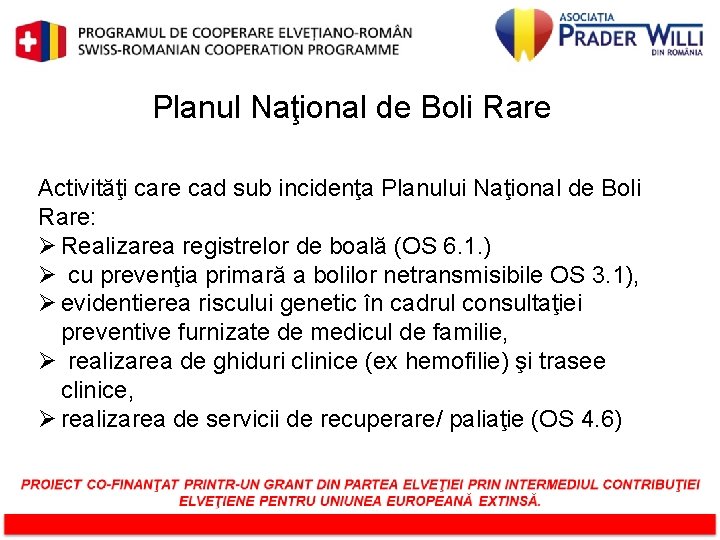 PROGRAMUL DE COOPERARE ELVEȚIANO-ROMÂN
SWISS-ROMANIAN COOPERATION PROGRAMME

ASOCIAȚIA PRADER WILLI DIN ROMÂNIA

Planul Naţional de Boli Rare

Activităţi care cad sub incidenţa Planului Naţional de Boli Rare:
➢ Realizarea registrelor de boală (OS 6.1.)
➢ cu prevenţia primară a bolilor netransmisibile OS 3.1),
➢ evidentierea riscului genetic în cadrul consultaţiei preventive furnizate de medicul de familie,
➢ realizarea de ghiduri clinice (ex hemofilie) şi trasee clinice,
➢ realizarea de servicii de recuperare/ paliaţie (OS 4.6)

PROIECT CO-FINANŢAT PRINTR-UN GRANT DIN PARTEA ELVEŢIEI PRIN INTERMEDIUL CONTRIBUŢIEI ELVEŢIENE PENTRU UNIUNEA EUROPEANĂ EXTINSĂ.